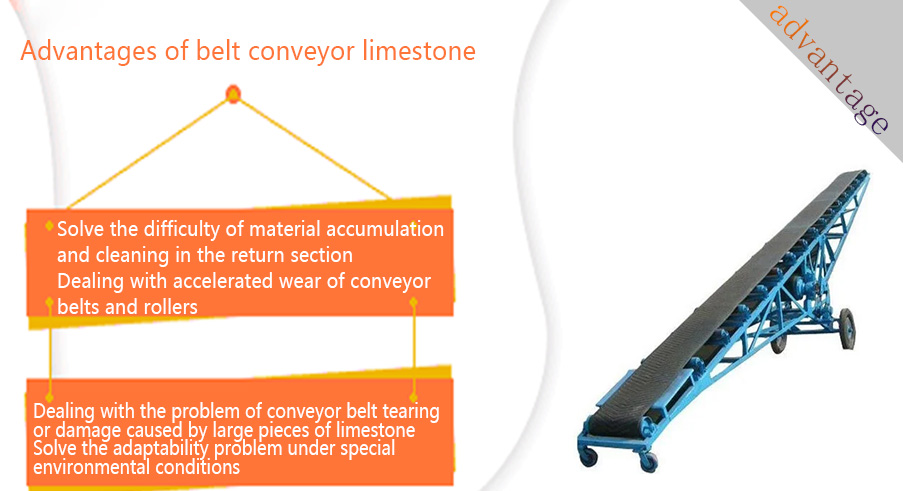 Advantages of belt conveyor limestone

advantage

Solve the difficulty of material accumulation and cleaning in the return section
Dealing with accelerated wear of conveyor belts and rollers

Dealing with the problem of conveyor belt tearing or damage caused by large pieces of limestone
Solve the adaptability problem under special environmental conditions